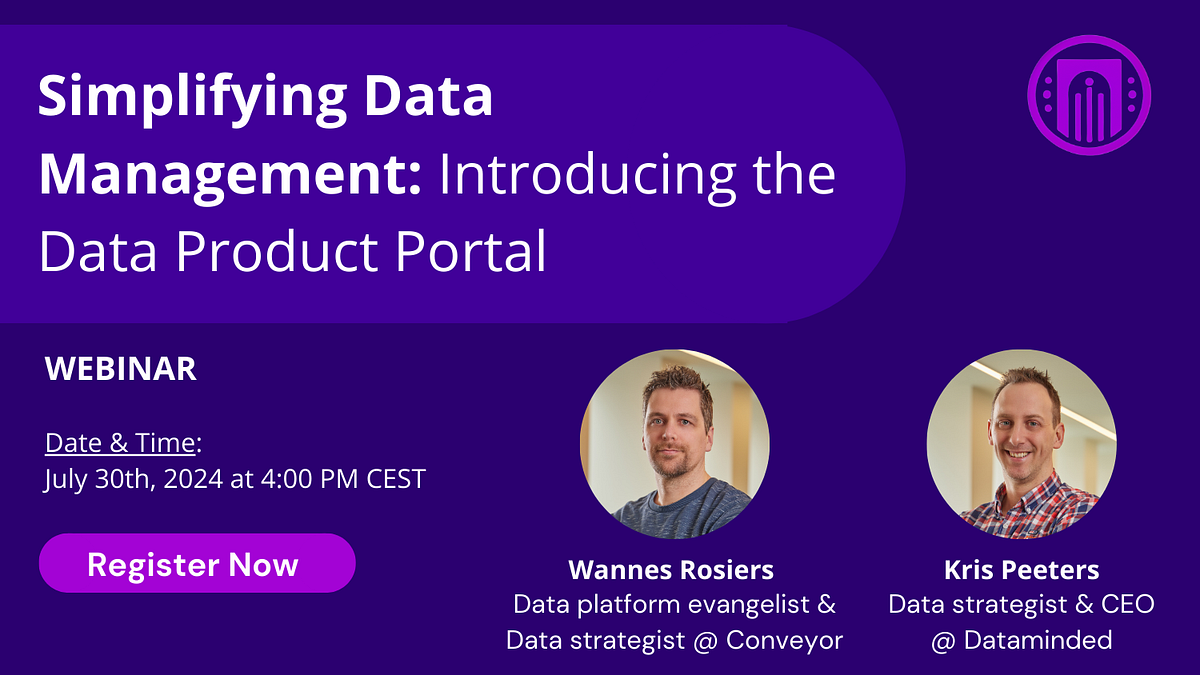 Simplifying Data Management: Introducing the Data Product Portal

WEBINAR

Date & Time:
July 30th, 2024 at 4:00 PM CEST

Register Now

Wannes Rosiers
Data platform evangelist & Data strategist @ Conveyor

Kris Peeters
Data strategist & CEO @ Dataminded